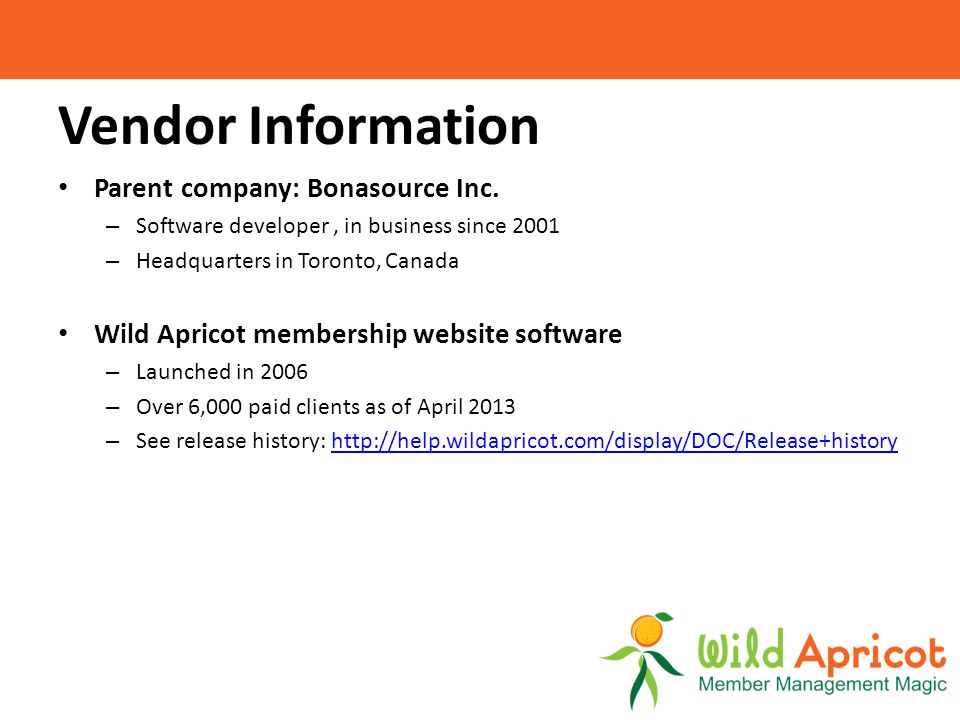 Vendor Information

• Parent company: Bonasource Inc.
– Software developer , in business since 2001
– Headquarters in Toronto, Canada

• Wild Apricot membership website software
– Launched in 2006
– Over 6,000 paid clients as of April 2013
– See release history: http://help.wildapricot.com/display/DOC/Release+history

Wild Apricot
Member Management Magic